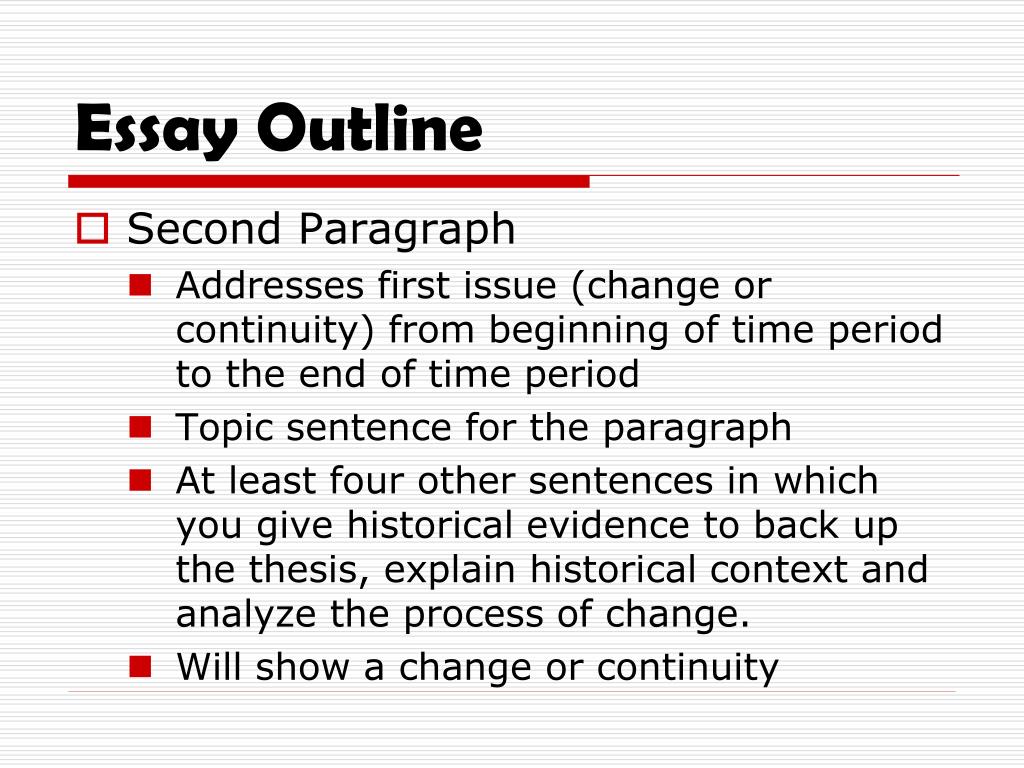 Essay Outline

Second Paragraph

Addresses first issue (change or continuity) from beginning of time period to the end of time period

Topic sentence for the paragraph

At least four other sentences in which you give historical evidence to back up the thesis, explain historical context and analyze the process of change.

Will show a change or continuity